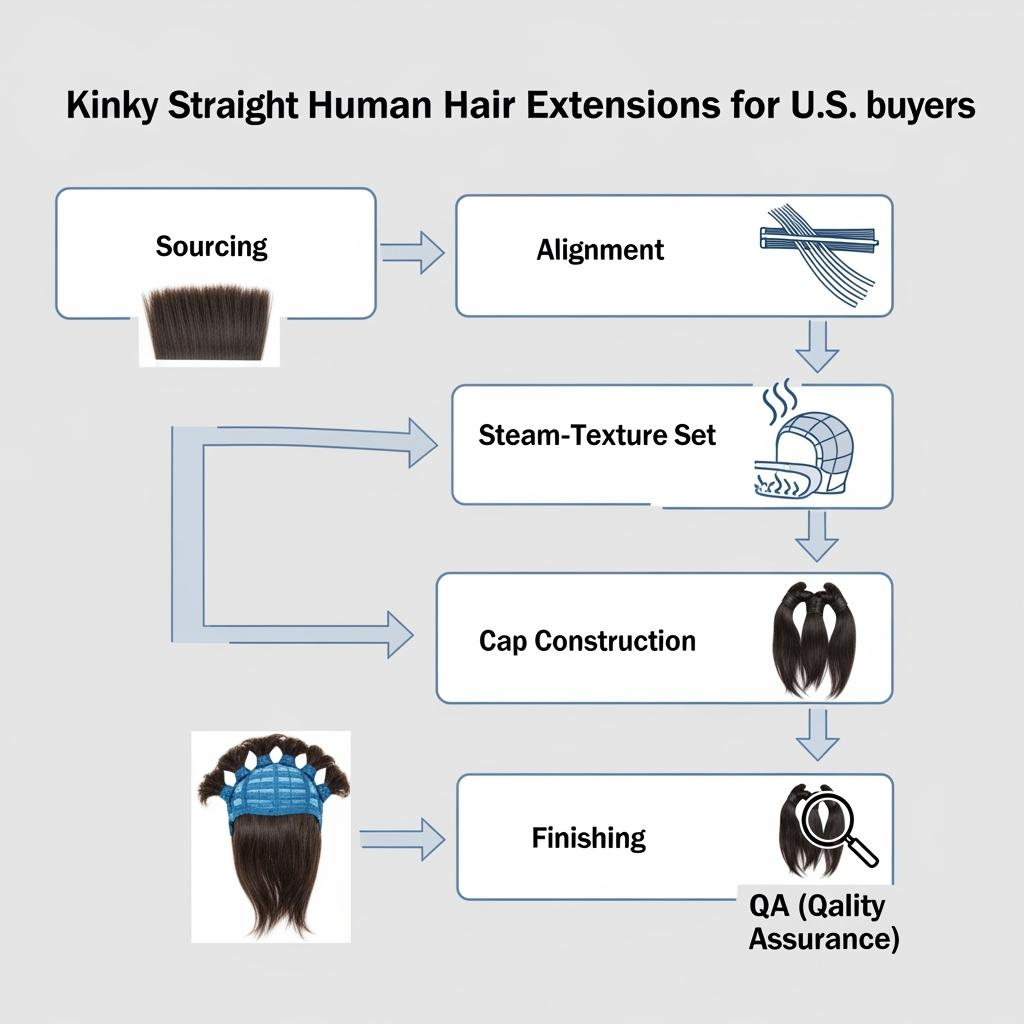 Kinky Straight Human Hair Extensions for U.S. buyers

Sourcing

Alignment

Steam-Texture Set

Cap Construction

Finishing

QA (Qality Assurance)